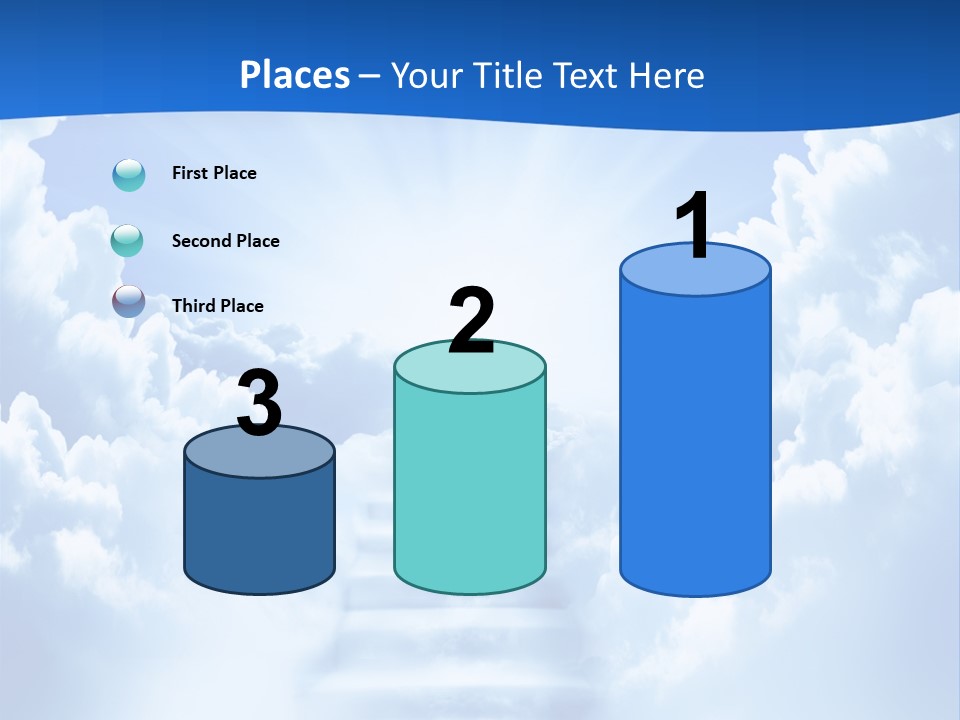 Places – Your Title Text Here

First Place

Second Place

Third Place

3

2

1